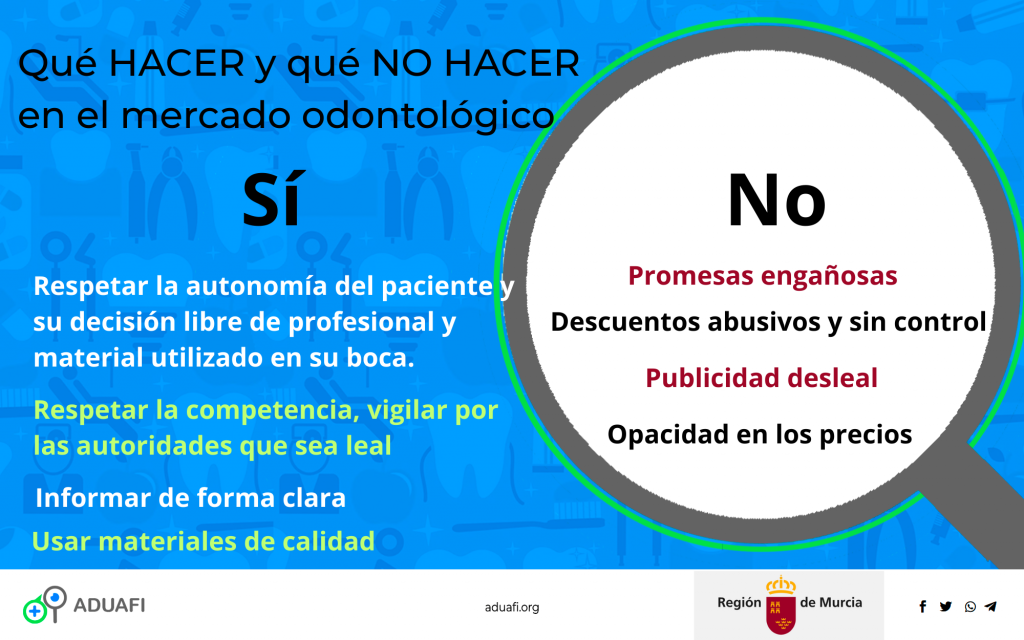 Qué HACER y qué NO HACER en el mercado odontológico

Sí

Respetar la autonomía del paciente y su decisión libre de profesional y material utilizado en su boca.

Respetar la competencia, vigilar por las autoridades que sea leal

Informar de forma clara

Usar materiales de calidad

No

Promesas engañosas

Descuentos abusivos y sin control

Publicidad desleal

Opacidad en los precios

ADUAFI

aduafi.org

Región de Murcia